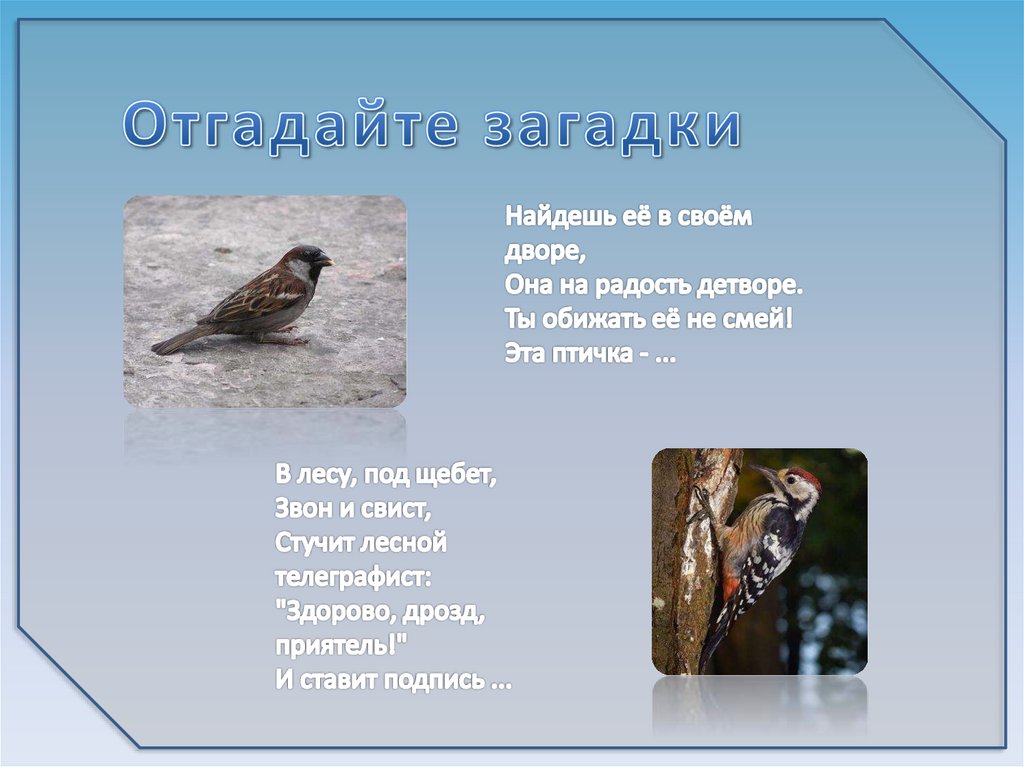 Отгадайте загадки

Найдешь её в своём дворе,
Она на радость детворе.
Ты обижать её не смей!
Эта птичка - ...

В лесу, под щебет,
Звон и свист,
Стучит лесной
телеграфист:
"Здорово, дрозд,
приятель!"
И ставит подпись ...